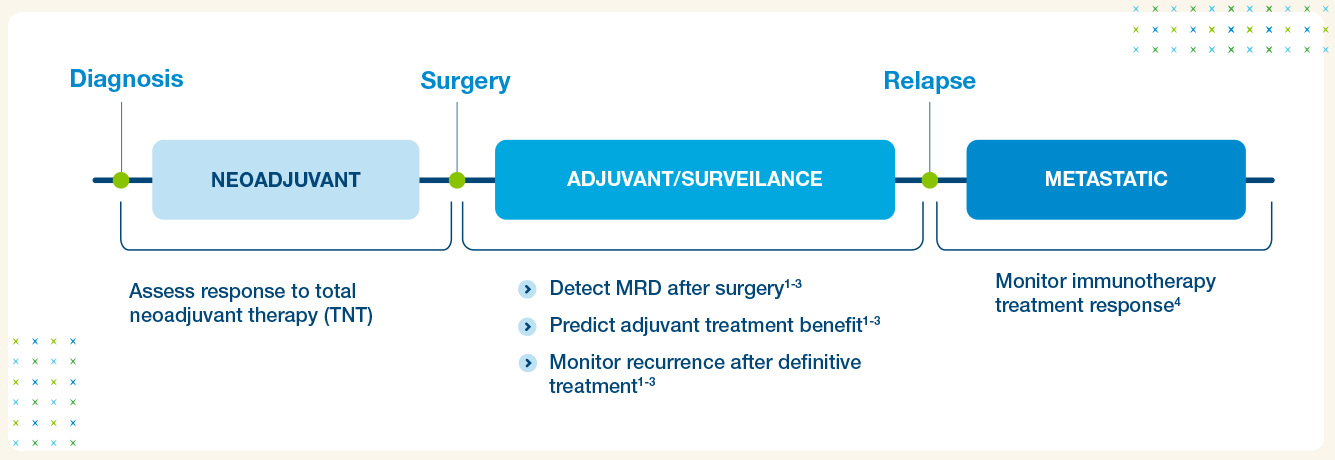 Diagnosis

Surgery

Relapse

NEOADJUVANT

ADJUVANT/SURVEILANCE

METASTATIC

Assess response to total neoadjuvant therapy (TNT)

Detect MRD after surgery$^{1-3}$

Predict adjuvant treatment benefit$^{1-3}$

Monitor recurrence after definitive treatment$^{1-3}$

Monitor immunotherapy treatment response$^{4}$